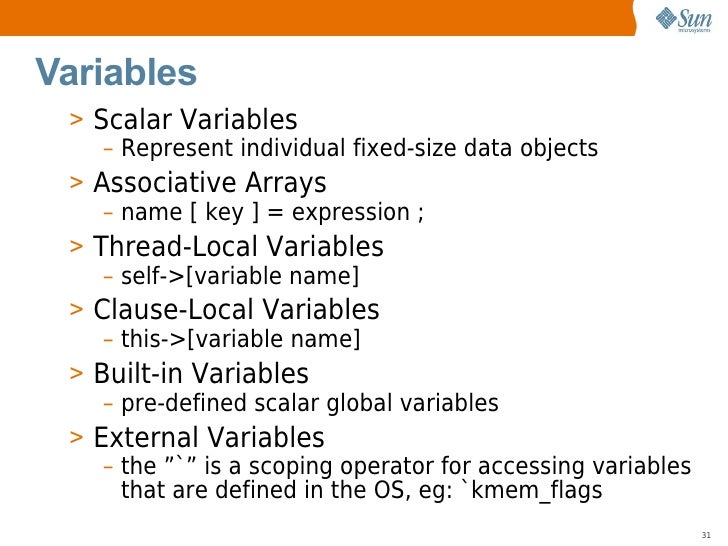 Sun microsystems

Variables

> Scalar Variables
– Represent individual fixed-size data objects

> Associative Arrays
– name [ key ] = expression ;

> Thread-Local Variables
– self->[variable name]

> Clause-Local Variables
– this->[variable name]

> Built-in Variables
– pre-defined scalar global variables

> External Variables
– the ”`” is a scoping operator for accessing variables that are defined in the OS, eg: `kmem_flags

31